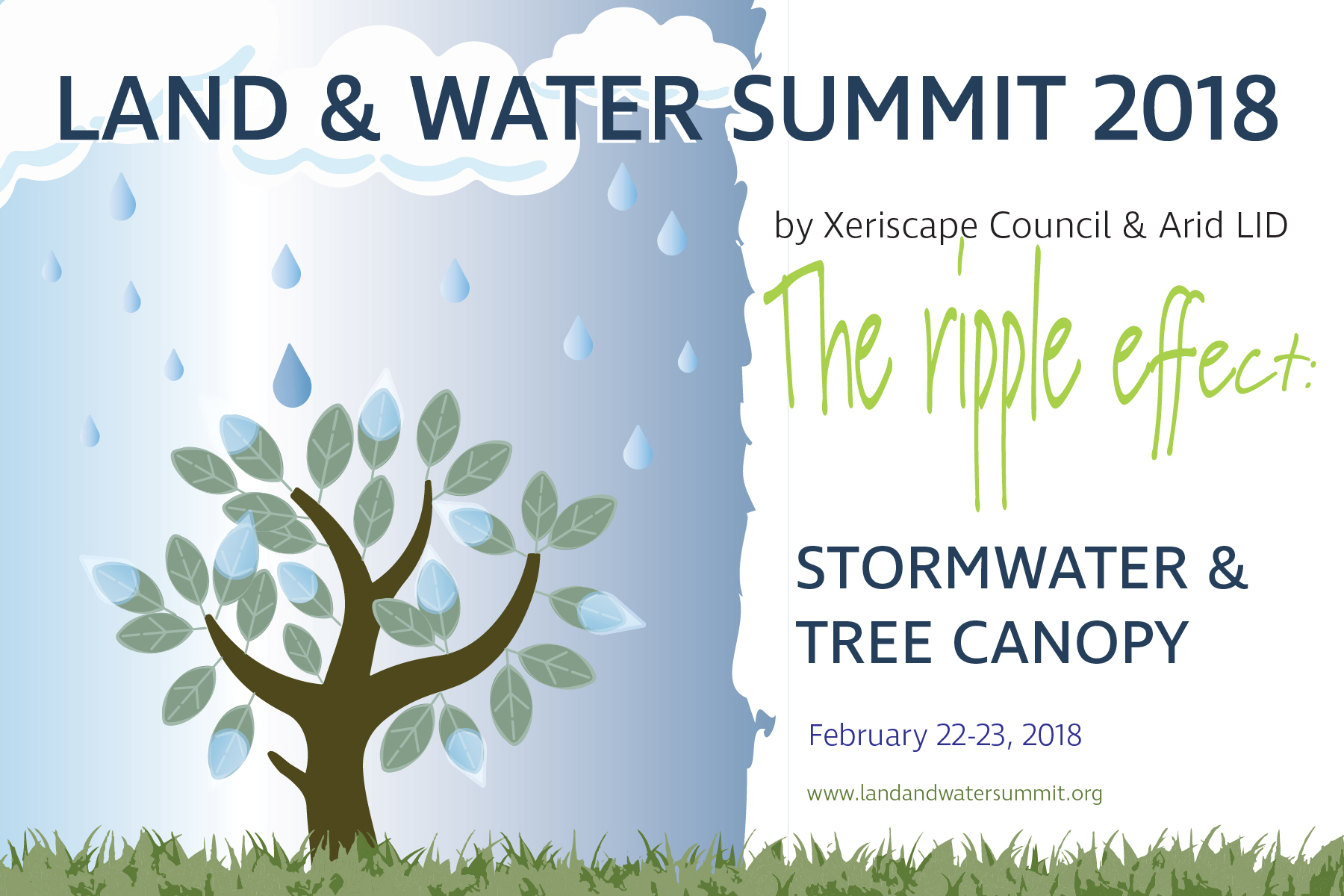 LAND & WATER SUMMIT 2018

by Xeriscape Council & Arid LID

The ripple effect:

STORMWATER & TREE CANOPY

February 22-23, 2018

www.landandwatersummit.org